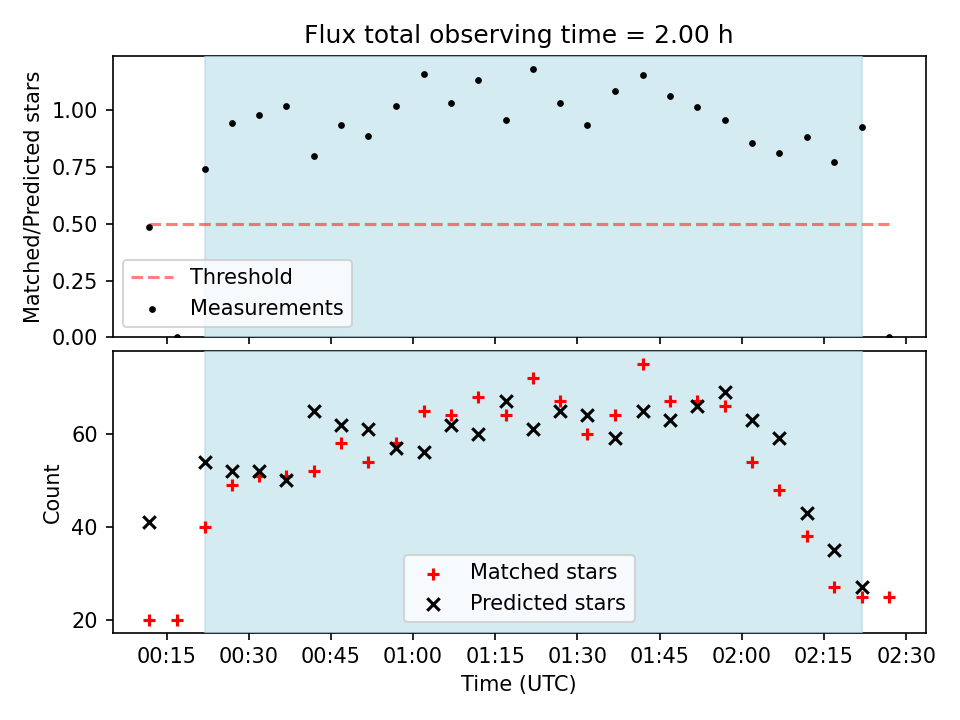 Flux total observing time = 2.00 h

Matched/Predicted stars

1.00
0.75
0.50
0.25
0.00

Threshold
Measurements

Count

60
40
20

Matched stars
Predicted stars

00:15
00:30
00:45
01:00
01:15
01:30
01:45
02:00
02:15
02:30

Time (UTC)